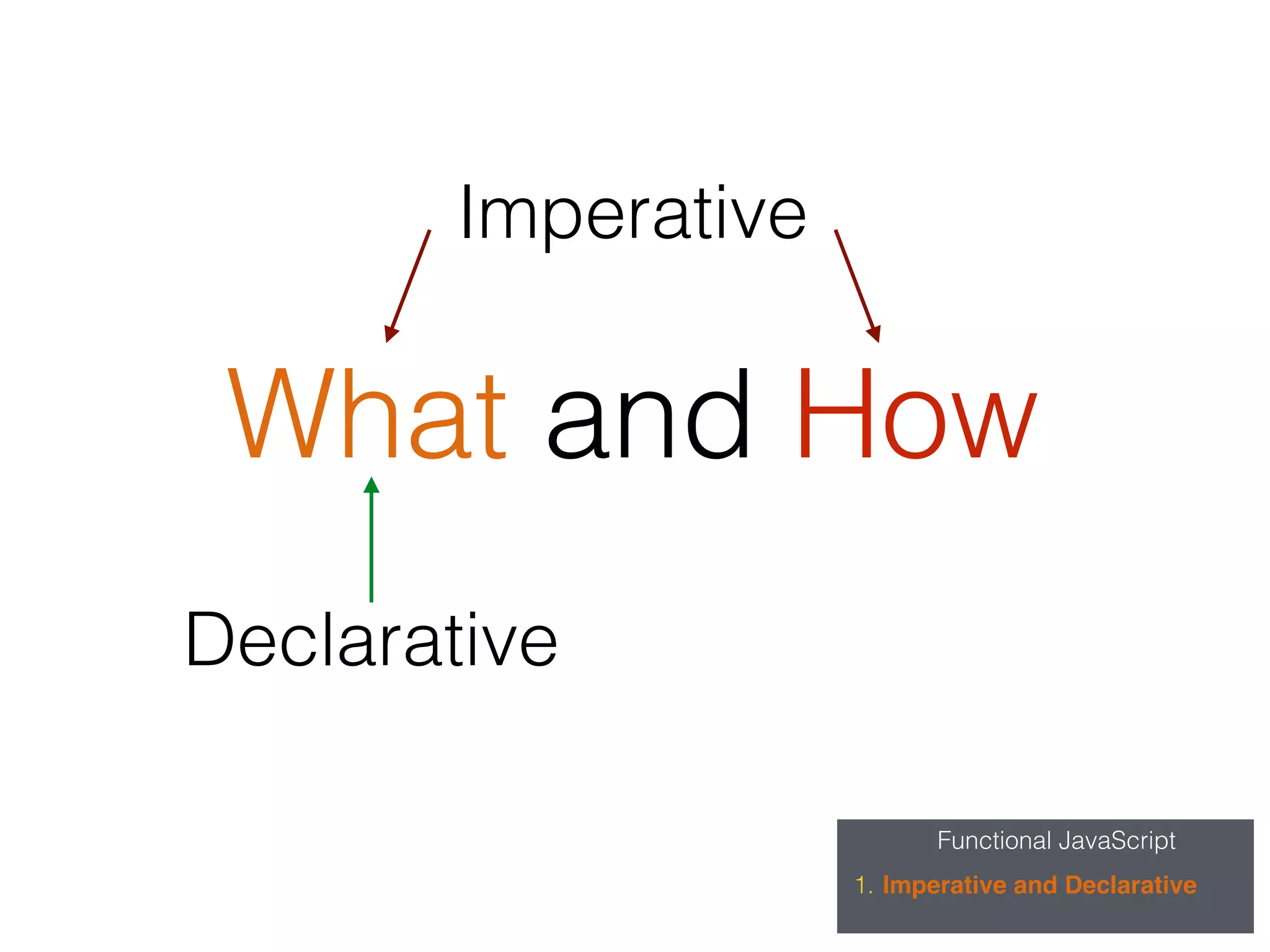 Imperative

What and How

Declarative

Functional JavaScript

1. Imperative and Declarative